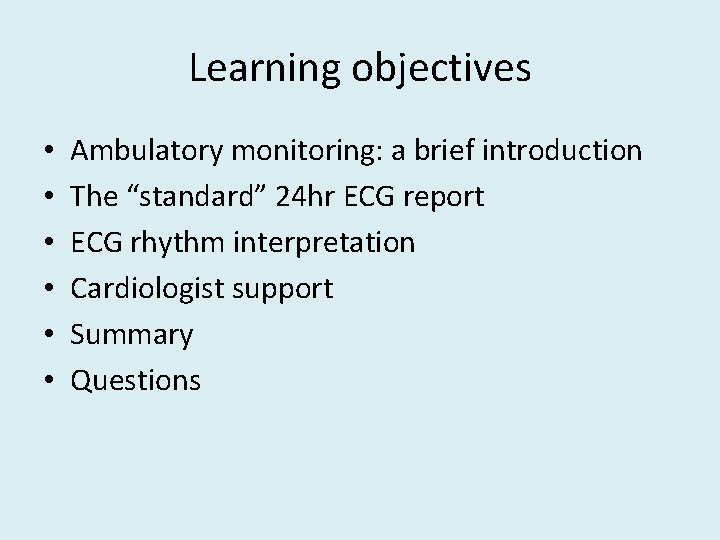 Learning objectives

• Ambulatory monitoring: a brief introduction
• The “standard” 24hr ECG report
• ECG rhythm interpretation
• Cardiologist support
• Summary
• Questions